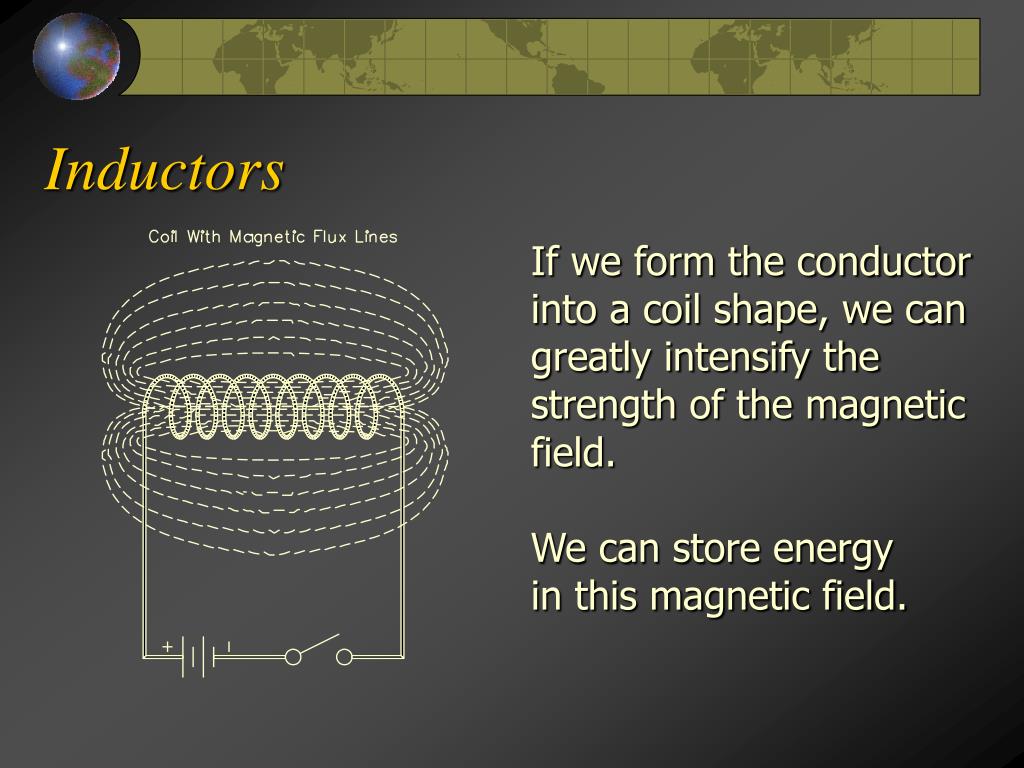 Inductors

Coil With Magnetic Flux Lines

+

If we form the conductor into a coil shape, we can greatly intensify the strength of the magnetic field.

We can store energy in this magnetic field.